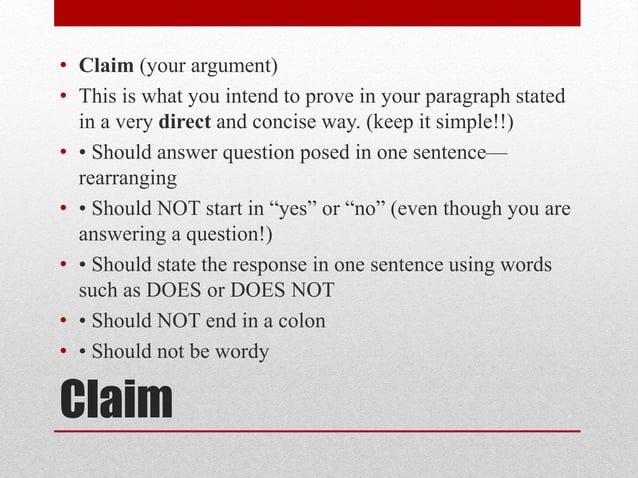 • Claim (your argument)
• This is what you intend to prove in your paragraph stated in a very direct and concise way. (keep it simple!!)
• • Should answer question posed in one sentence—rearranging
• • Should NOT start in “yes” or “no” (even though you are answering a question!)
• • Should state the response in one sentence using words such as DOES or DOES NOT
• • Should NOT end in a colon
• • Should not be wordy

Claim